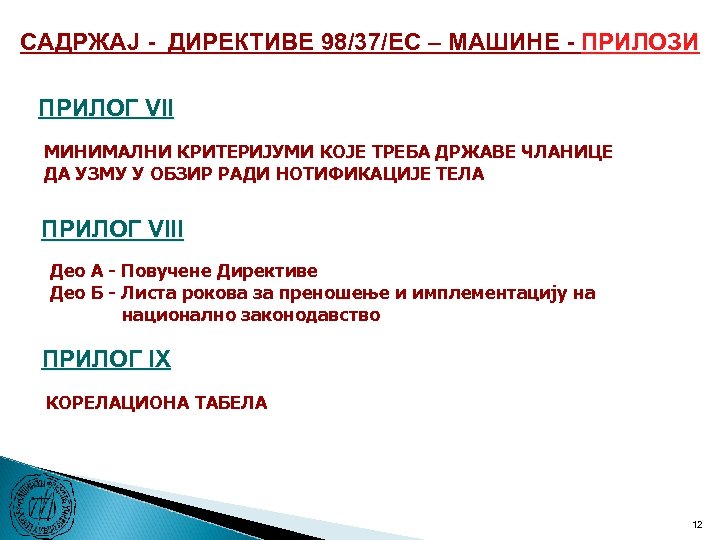 САДРЖАЈ - ДИРЕКТИВЕ 98/37/ЕС – МАШИНЕ - ПРИЛОЗИ

ПРИЛОГ VII

МИНИМАЛНИ КРИТЕРИЈУМИ КОЈЕ ТРЕБА ДРЖАВЕ ЧЛАНИЦЕ ДА УЗМУ У ОБЗИР РАДИ НОТИФИКАЦИЈЕ ТЕЛА

ПРИЛОГ VIII

Део А - Повучене Директиве
Део Б - Листа рокова за преношење и имплементацију на национално законодавство

ПРИЛОГ IX

КОРЕЛАЦИОНА ТАБЕЛА

12